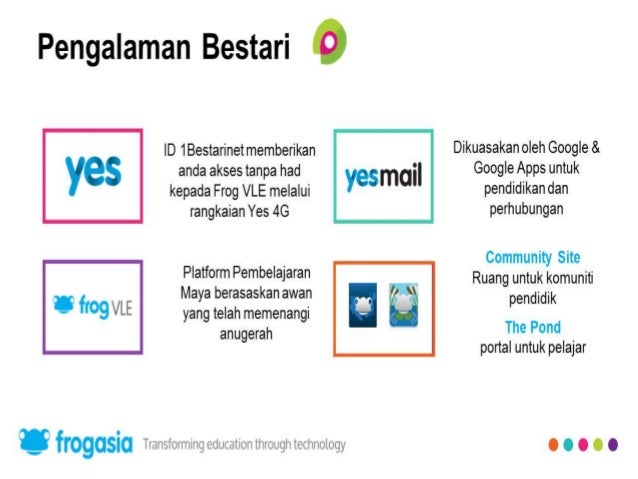 Pengalaman Bestari

yes

ID 1Bestarinet memberikan anda akses tanpa had kepada Frog VLE melalui rangkaian Yes 4G

yesmail

Dikuasakan oleh Google & Google Apps untuk pendidikan dan perhubungan

frog VLE

Platform Pembelajaran Maya berasaskan awan yang telah memenangi anugerah

Community Site
Ruang untuk komuniti pendidik

The Pond
portal untuk pelajar

frogasia Transforming education through technology